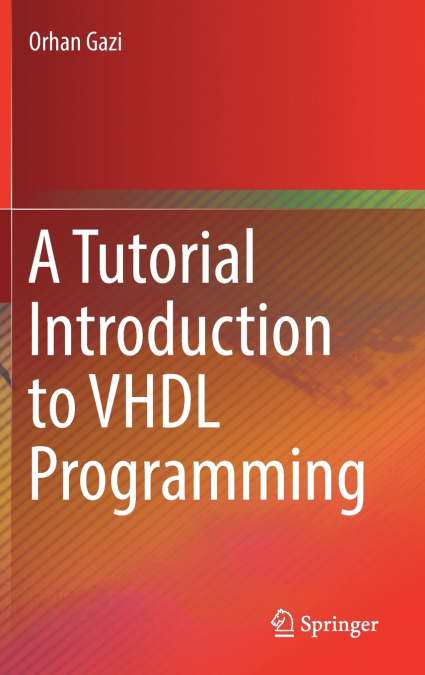 Orhan Gazi

A Tutorial Introduction to VHDL Programming

Springer